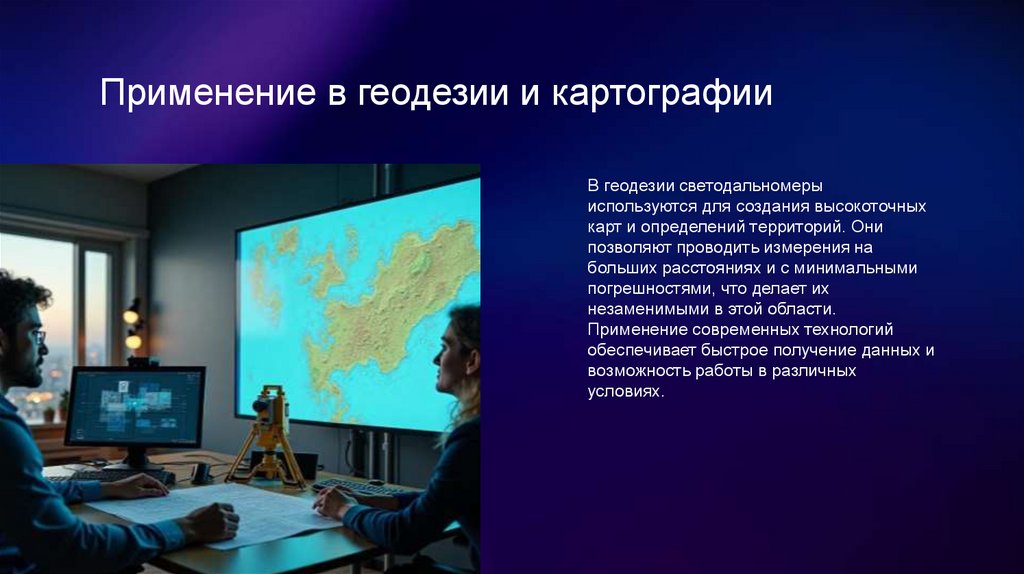 Применение в геодезии и картографии

В геодезии светодальномеры используются для создания высокоточных карт и определений территорий. Они позволяют проводить измерения на больших расстояниях и с минимальными погрешностями, что делает их незаменимыми в этой области. Применение современных технологий обеспечивает быстрое получение данных и возможность работы в различных условиях.